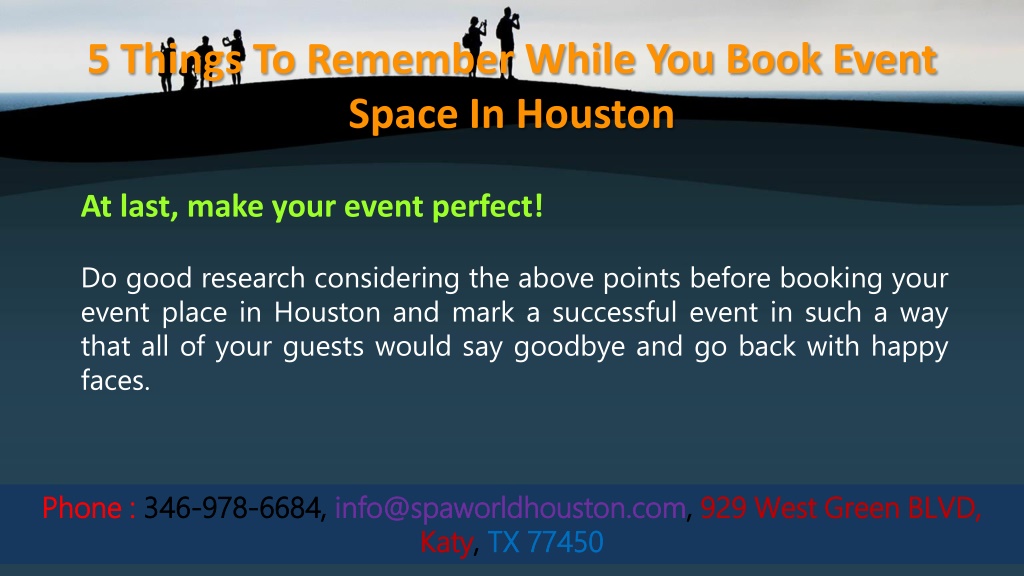 5 Things To Remember While You Book Event Space In Houston

At last, make your event perfect!

Do good research considering the above points before booking your event place in Houston and mark a successful event in such a way that all of your guests would say goodbye and go back with happy faces.

Phone : 346-978-6684, info@spaworldhouston.com, 929 West Green BLVD, Katy, TX 77450